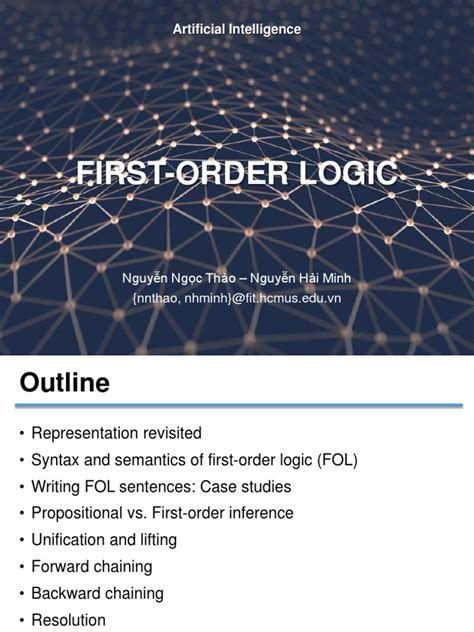 Artificial Intelligence

FIRST-ORDER LOGIC

Nguyễn Ngọc Thảo – Nguyễn Hải Minh
{nnthao, nhminh}@fit.hcmus.edu.vn

Outline

• Representation revisited
• Syntax and semantics of first-order logic (FOL)
• Writing FOL sentences: Case studies
• Propositional vs. First-order inference
• Unification and lifting
• Forward chaining
• Backward chaining
• Resolution